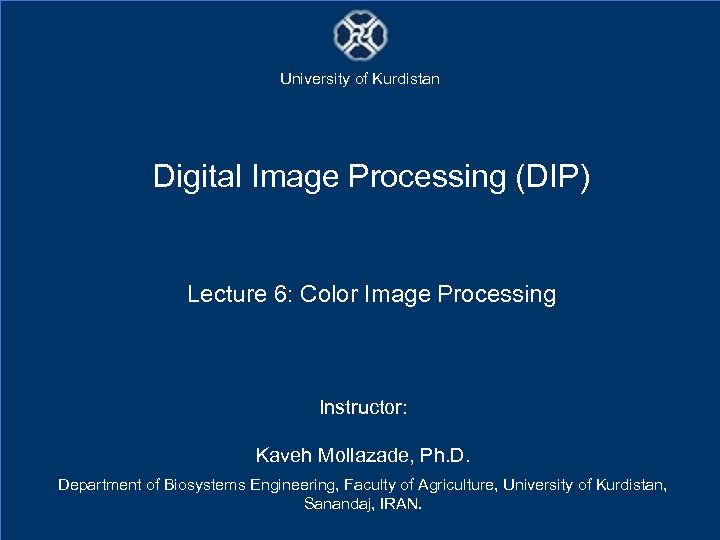 University of Kurdistan

Digital Image Processing (DIP)

Lecture 6: Color Image Processing

Instructor:

Kaveh Mollazade, Ph.D.

Department of Biosystems Engineering, Faculty of Agriculture, University of Kurdistan, Sanandaj, IRAN.